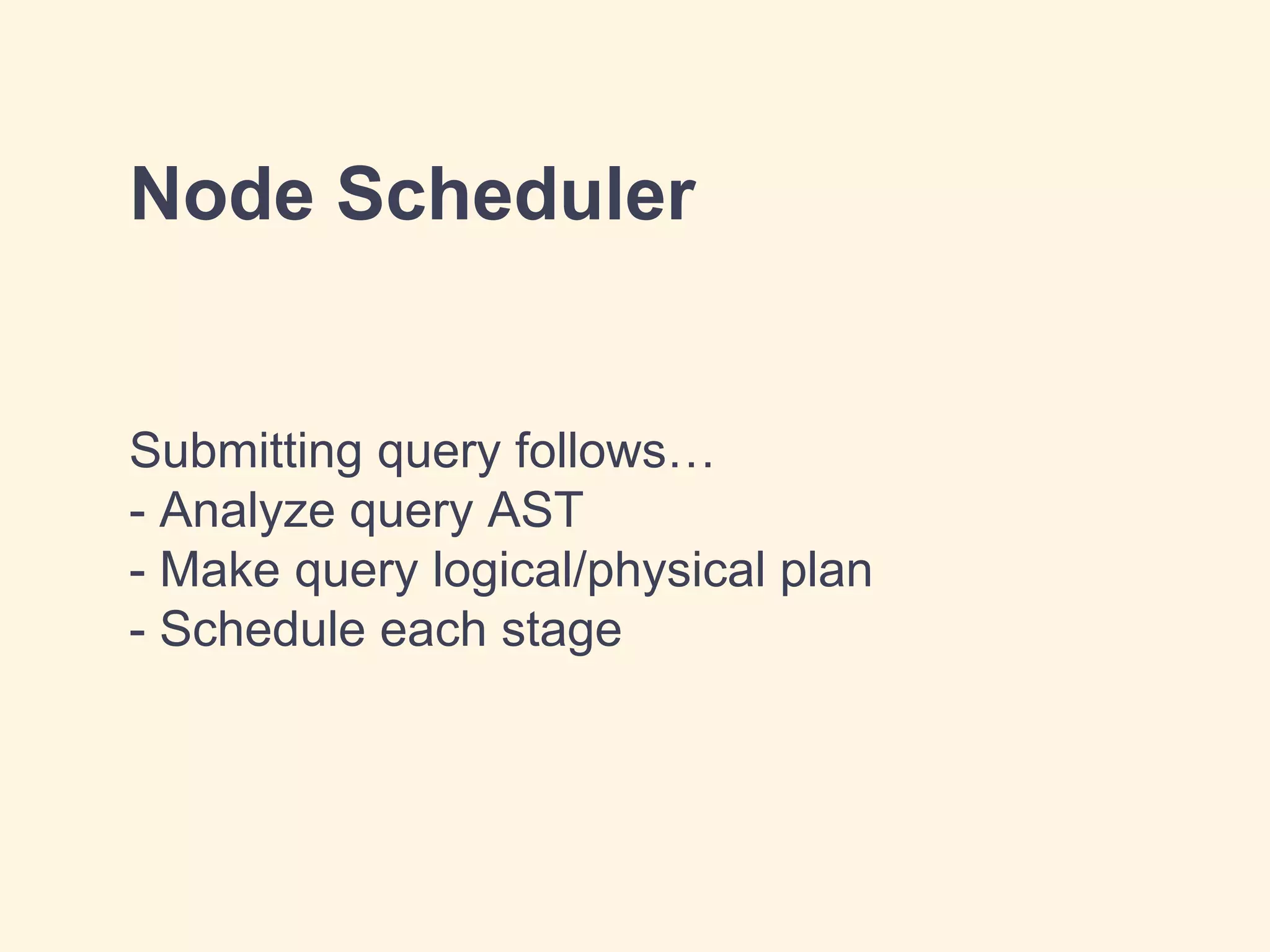 Node Scheduler

Submitting query follows…
- Analyze query AST
- Make query logical/physical plan
- Schedule each stage